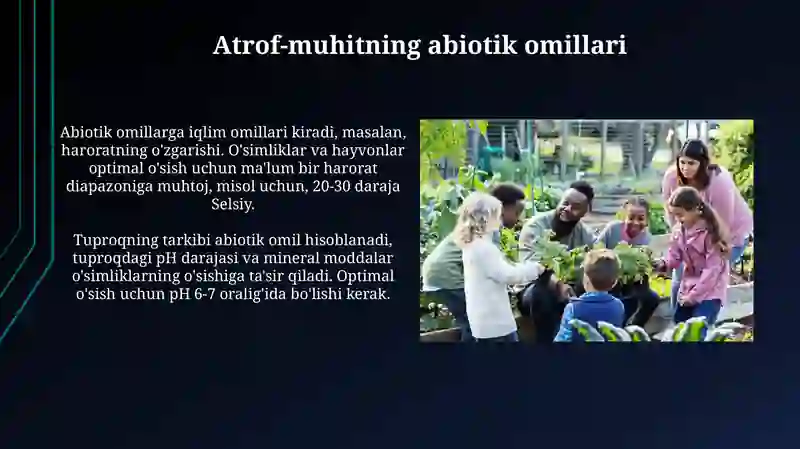 Atrof-muhitning abiotik omillari

Abiotik omillarga iqlim omillari kiradi, masalan, haroratning o'zgarishi. O'simliklar va hayvonlar optimal o'sish uchun ma'lum bir harorat diapazoniga muhtoj, misol uchun, 20-30 daraja Selsiy.

Tuproqning tarkibi abiotik omil hisoblanadi, tuproqdagi pH darajasi va mineral moddalar o'simliklarning o'sishiga ta'sir qiladi. Optimal o'sish uchun pH 6-7 oralig'ida bo'lishi kerak.